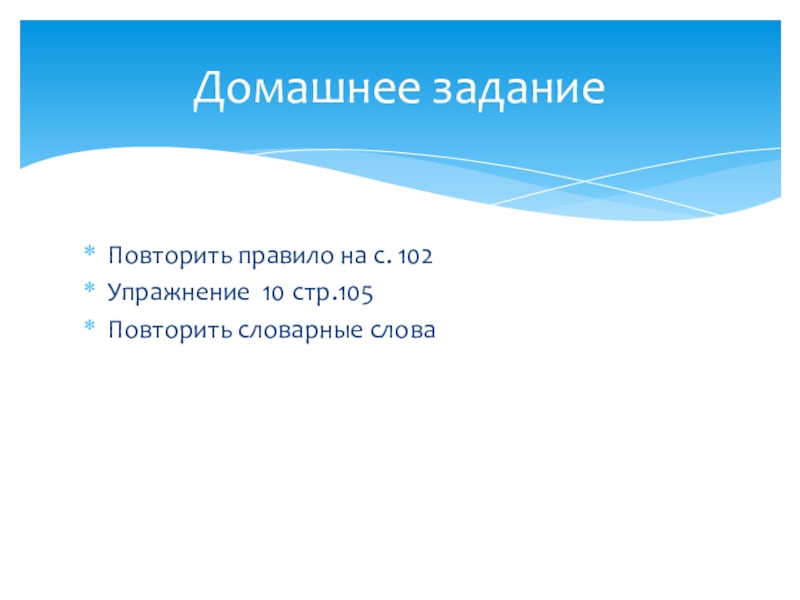 Домашнее задание

* Повторить правило на с. 102
* Упражнение 10 стр.105
* Повторить словарные слова